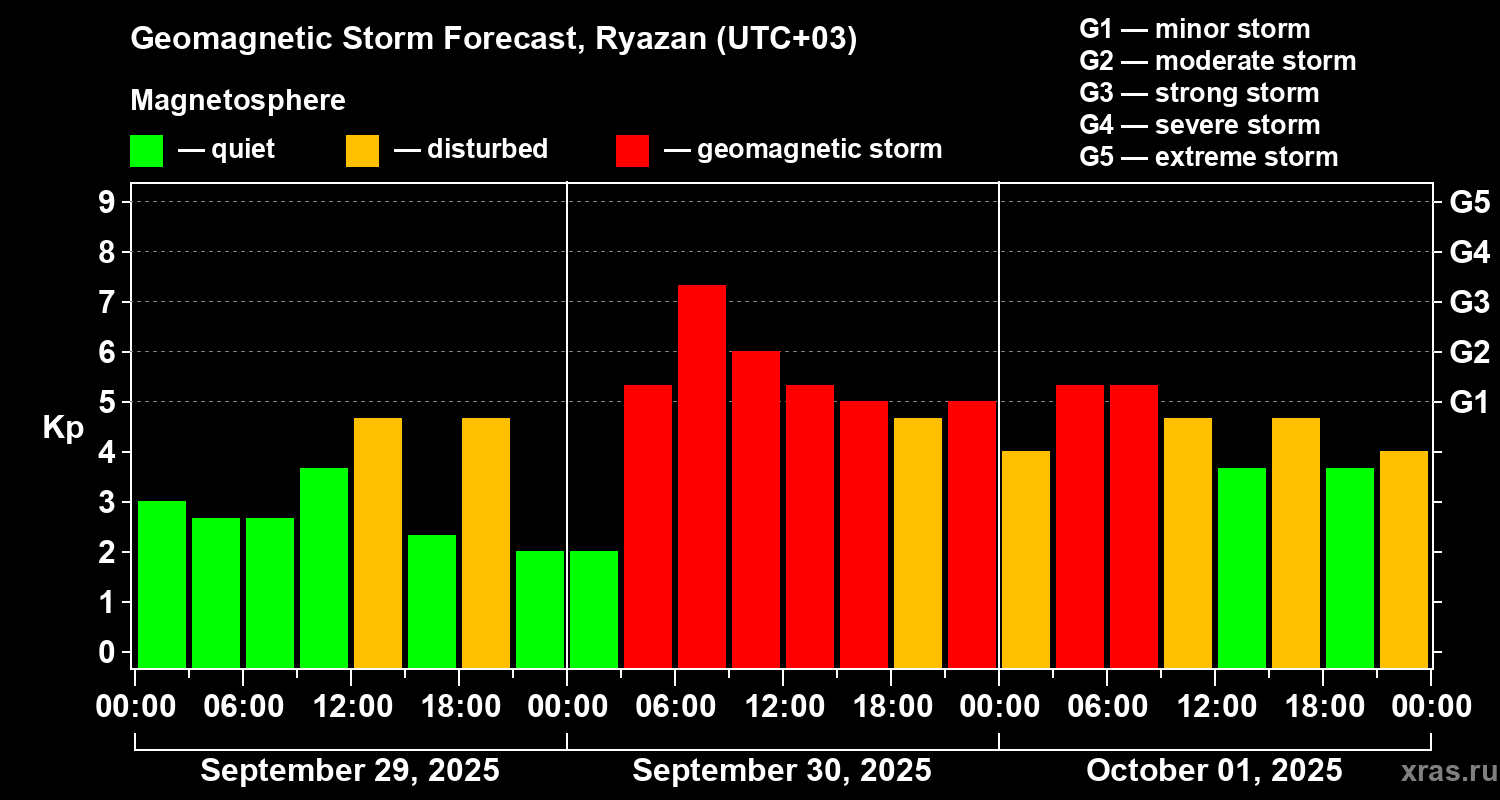 Geomagnetic Storm Forecast, Ryazan (UTC+03)

Magnetosphere

— quiet — disturbed — geomagnetic storm

G1 — minor storm
G2 — moderate storm
G3 — strong storm
G4 — severe storm
G5 — extreme storm

Kp

9
8
7
6
5
4
3
2
1
0

G5
G4
G3
G2
G1

00:00 06:00 12:00 18:00 00:00 06:00 12:00 18:00 00:00 06:00 12:00 18:00 00:00

September 29, 2025
September 30, 2025
October 01, 2025

xras.ru